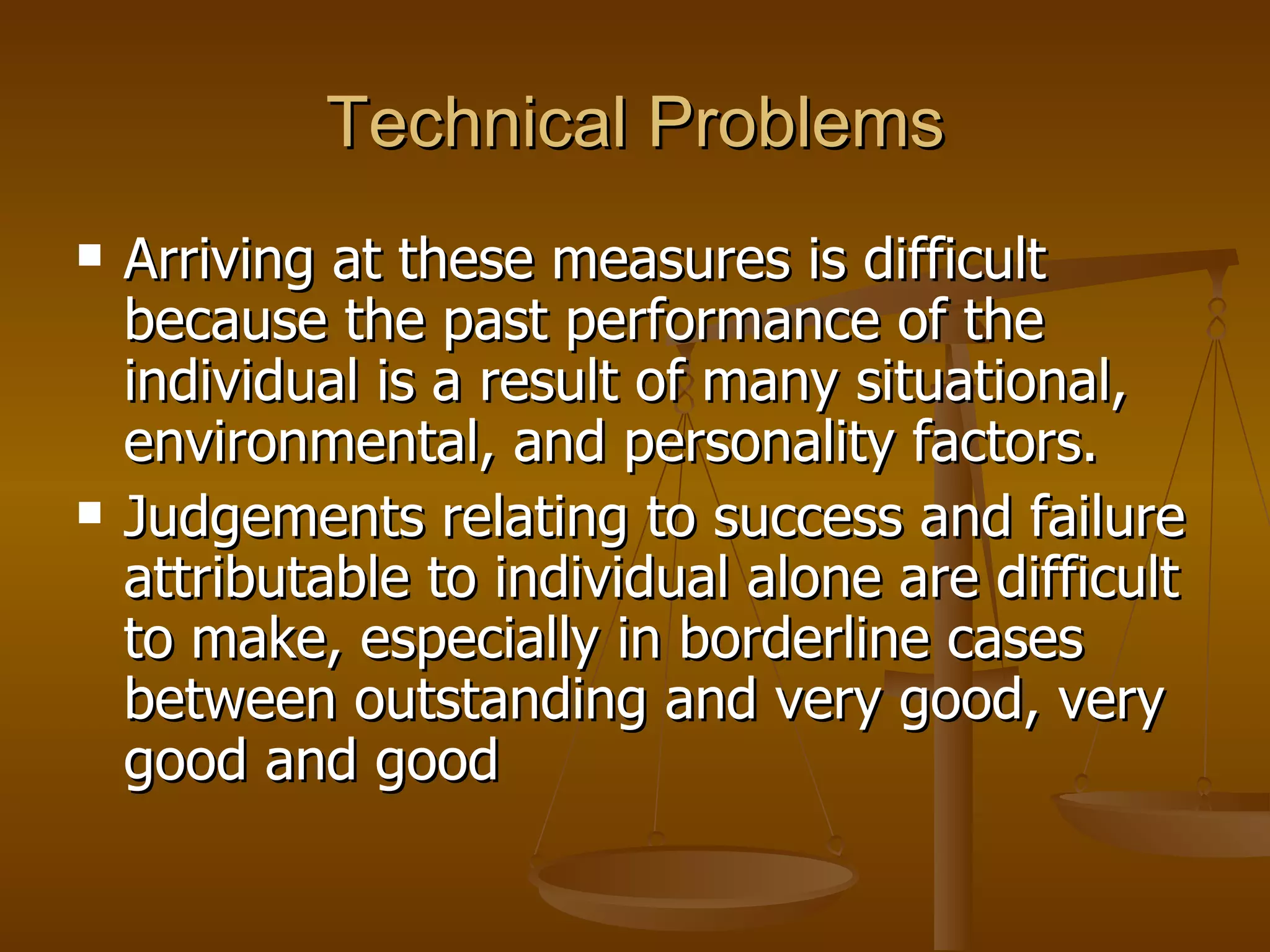 Technical Problems

▪ Arriving at these measures is difficult because the past performance of the individual is a result of many situational, environmental, and personality factors.

▪ Judgements relating to success and failure attributable to individual alone are difficult to make, especially in borderline cases between outstanding and very good, very good and good